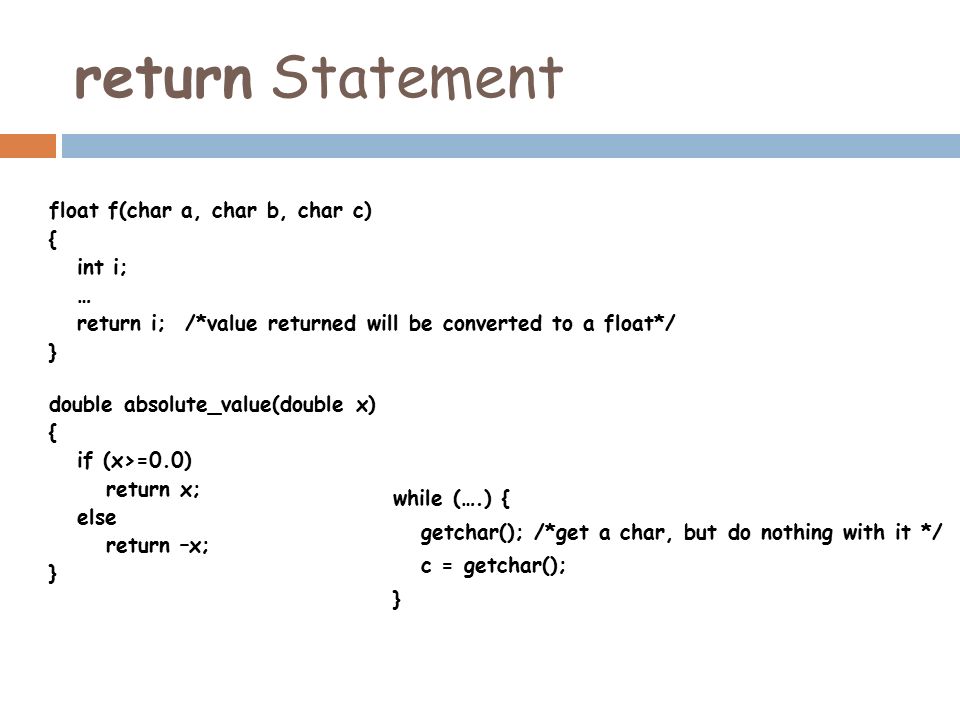 return Statement

float f(char a, char b, char c)
{
int i;
…
return i; /*value returned will be converted to a float*/
}

double absolute_value(double x)
{
if (x>=0.0)
return x;
else
return –x;
}

while (….) {
getchar(); /*get a char, but do nothing with it */
c = getchar();
}